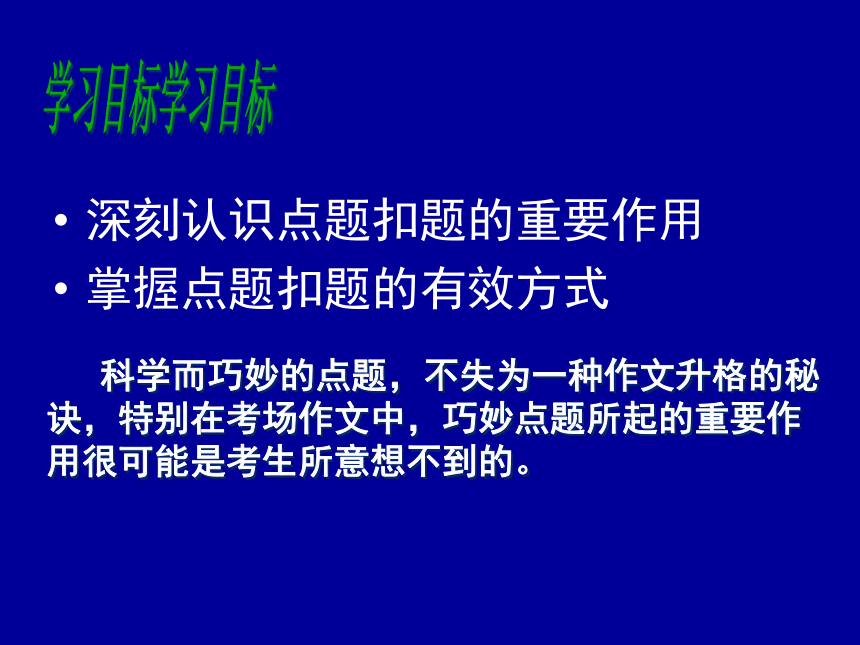 学习目标学习目标

• 深刻认识点题扣题的重要作用
• 掌握点题扣题的有效方式

科学而巧妙的点题，不失为一种作文升格的秘诀，特别在考场作文中，巧妙点题所起的重要作用很可能是考生所意想不到的。